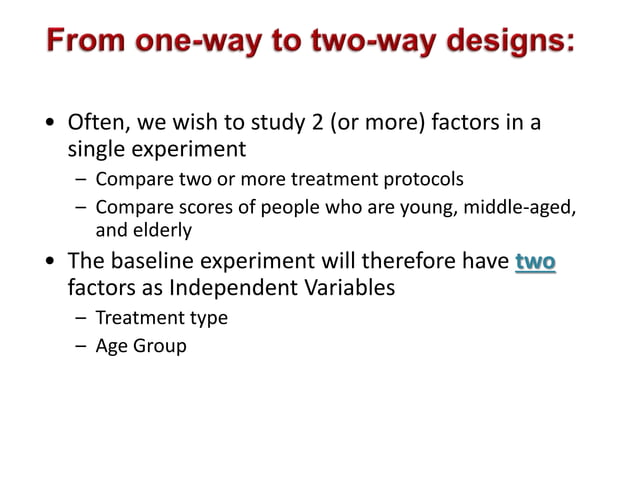 From one-way to two-way designs:

• Often, we wish to study 2 (or more) factors in a single experiment
– Compare two or more treatment protocols
– Compare scores of people who are young, middle-aged, and elderly

• The baseline experiment will therefore have two factors as Independent Variables
– Treatment type
– Age Group